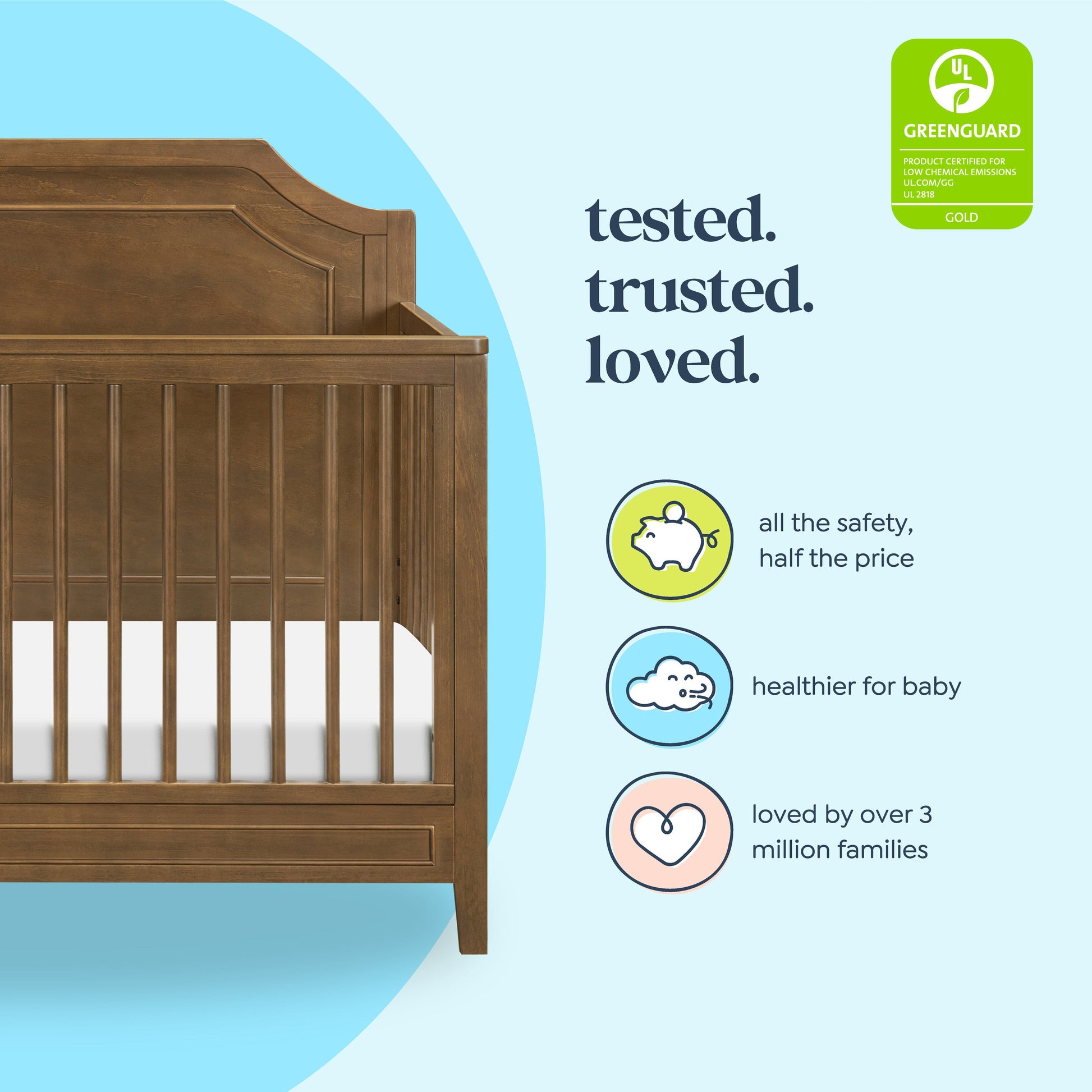 UL
GREENGUARD
PRODUCT CERTIFIED FOR LOW CHEMICAL EMISSIONS
UL.COM/GG
UL 2818
GOLD

tested.
trusted.
loved.

all the safety, half the price

healthier for baby

loved by over 3 million families